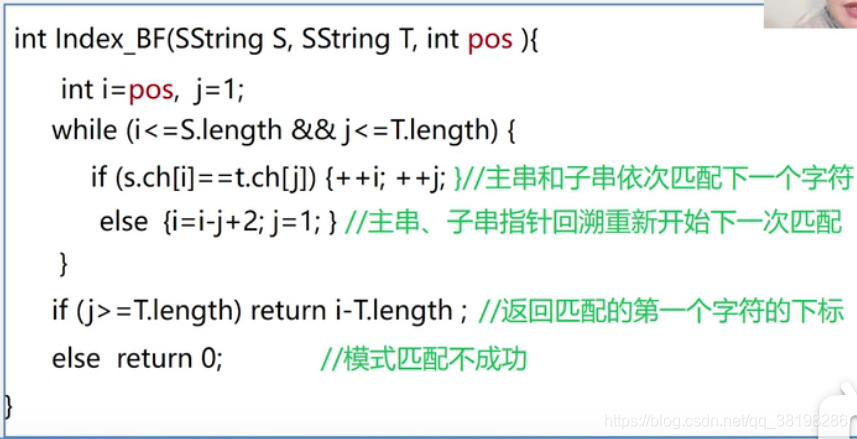 int Index_BF(SString S, SString T, int pos ){

int i=pos, j=1;

while (i<=S.length && j<=T.length) {

if (s.ch[i]==t.ch[j]) {++i; ++j; }//主串和子串依次匹配下一个字符

else {i=i-j+2; j=1; } //主串、子串指针回溯重新开始下一次匹配

}

if (j>=T.length) return i-T.length ; //返回匹配的第一个字符的下标

else return 0; //模式匹配不成功

}

https://blog.csdn.net/qq_38198286